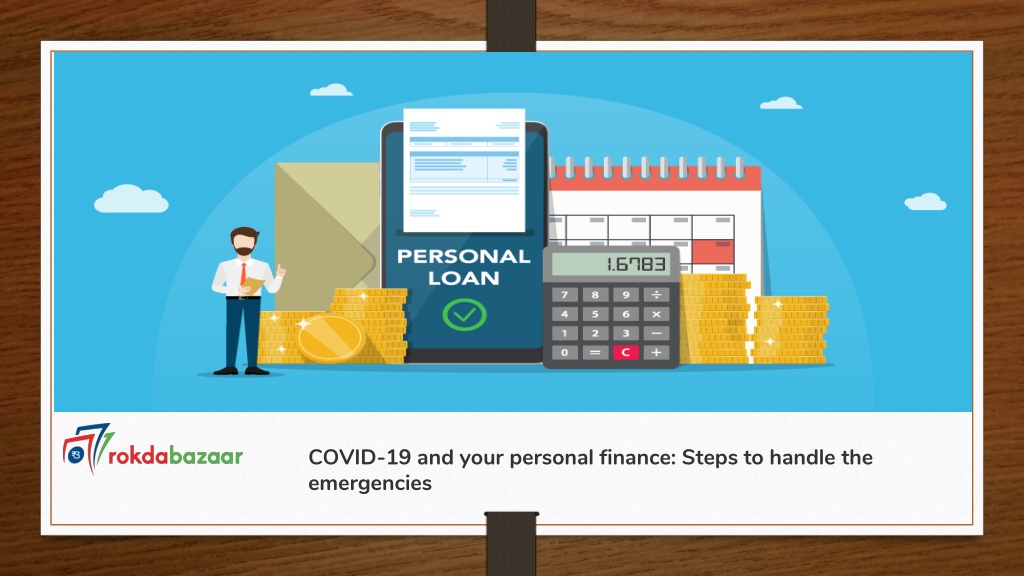 PERSONAL LOAN

1.6783

7 8 9 ÷
4 5 6 ×
1 2 3 −
0 = C +

rokdabazaar

COVID-19 and your personal finance: Steps to handle the emergencies